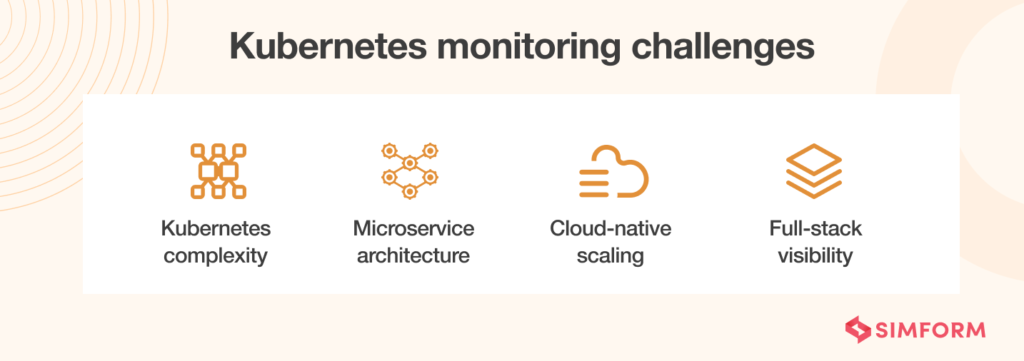 Kubernetes monitoring challenges

Kubernetes complexity

Microservice architecture

Cloud-native scaling

Full-stack visibility

SIMFORM